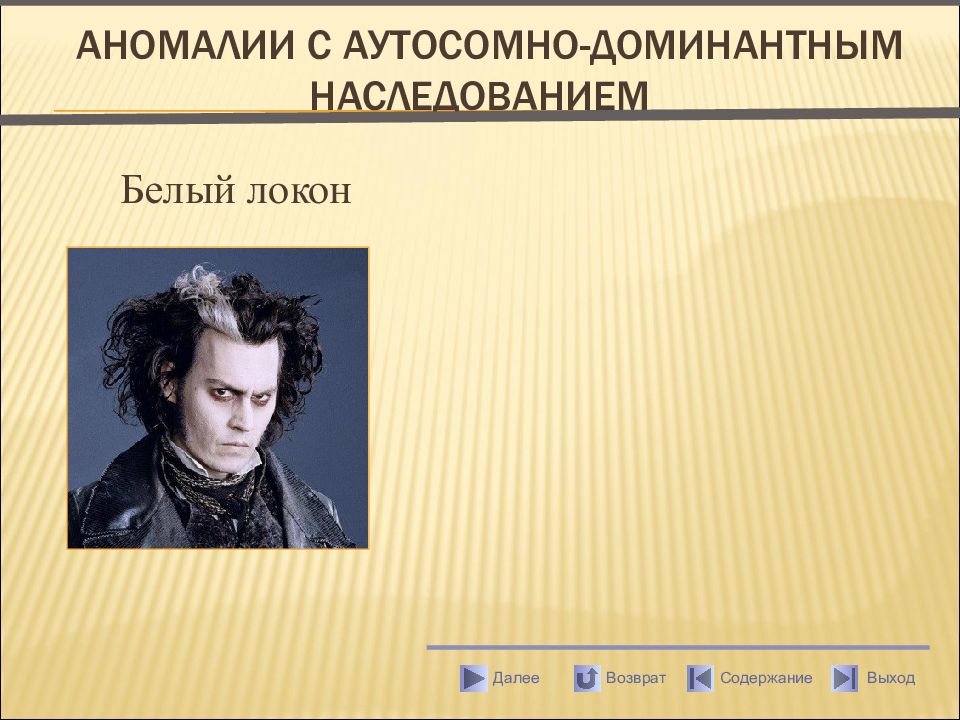 АНОМАЛИИ С АУТОСОМНО-ДОМИНАНТНЫМ НАСЛЕДОВАНИЕМ

Белый локон

Далее Возврат Содержание Выход